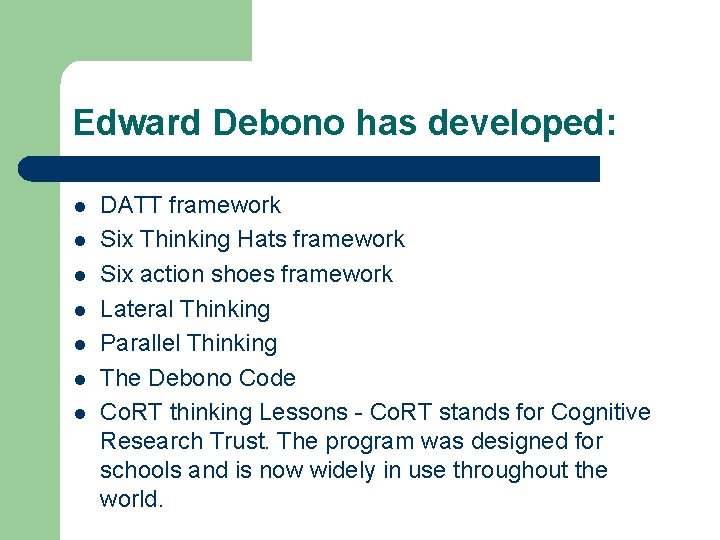 Edward Debono has developed:

- DATT framework
- Six Thinking Hats framework
- Six action shoes framework
- Lateral Thinking
- Parallel Thinking
- The Debono Code
- CoRT thinking Lessons - CoRT stands for Cognitive Research Trust. The program was designed for schools and is now widely in use throughout the world.